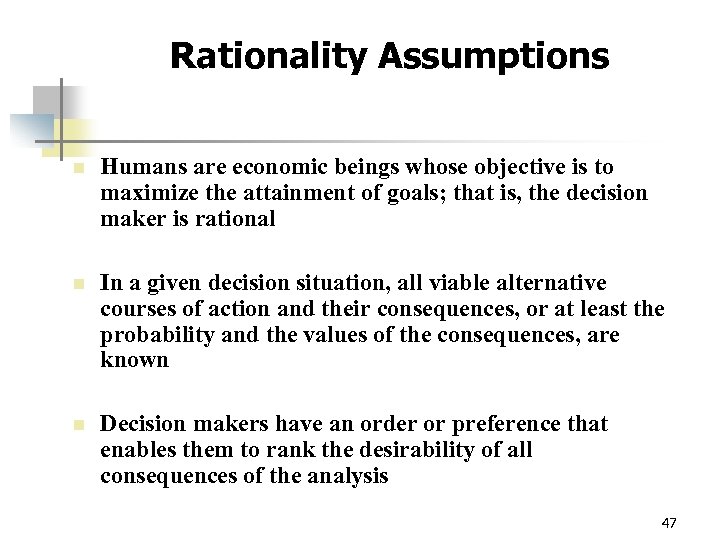 Rationality Assumptions

Humans are economic beings whose objective is to maximize the attainment of goals; that is, the decision maker is rational

In a given decision situation, all viable alternative courses of action and their consequences, or at least the probability and the values of the consequences, are known

Decision makers have an order or preference that enables them to rank the desirability of all consequences of the analysis

47